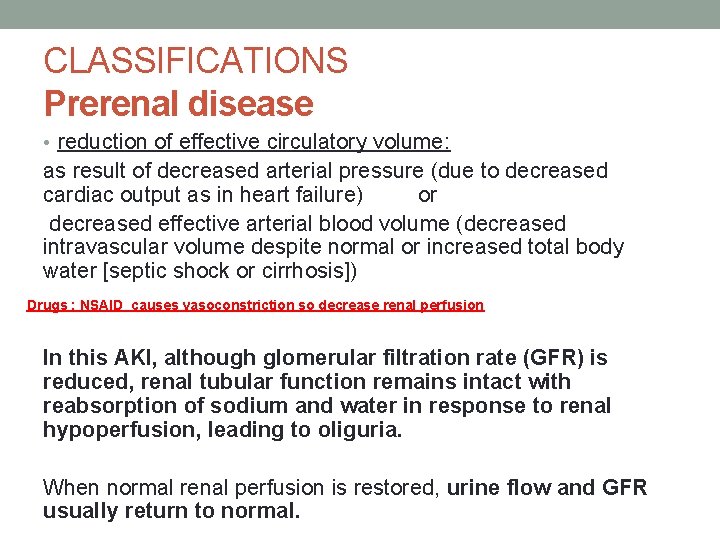 CLASSIFICATIONS
Prerenal disease

• reduction of effective circulatory volume:
as result of decreased arterial pressure (due to decreased cardiac output as in heart failure) or
decreased effective arterial blood volume (decreased intravascular volume despite normal or increased total body water [septic shock or cirrhosis])

Drugs : NSAID causes vasoconstriction so decrease renal perfusion

In this AKI, although glomerular filtration rate (GFR) is reduced, renal tubular function remains intact with reabsorption of sodium and water in response to renal hypoperfusion, leading to oliguria.

When normal renal perfusion is restored, urine flow and GFR usually return to normal.